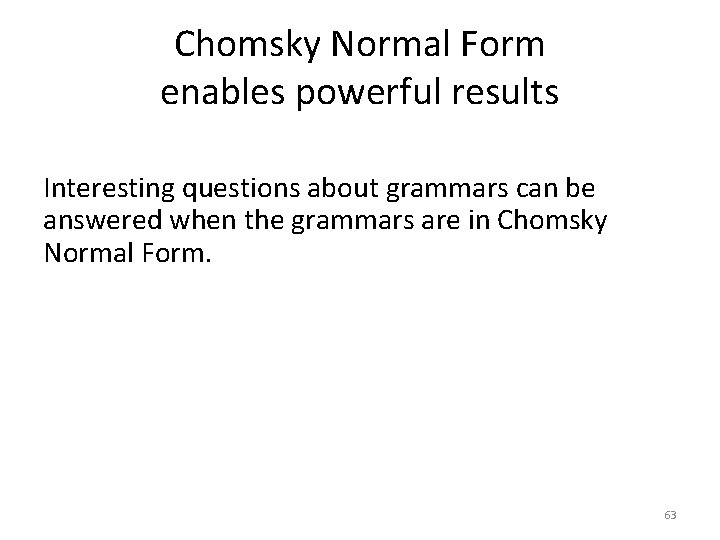 Chomsky Normal Form
enables powerful results

Interesting questions about grammars can be answered when the grammars are in Chomsky Normal Form.

63